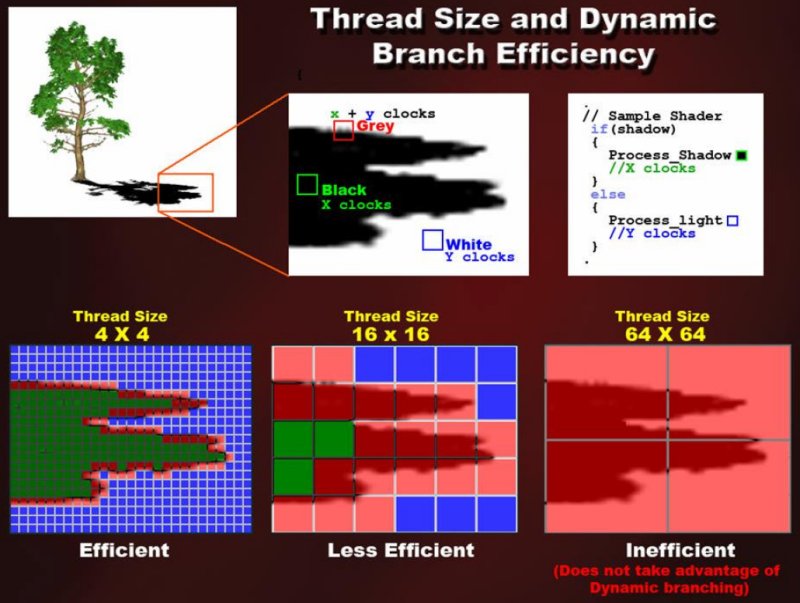 Thread Size and Dynamic Branch Efficiency

x + y clocks
Grey

Black
X clocks

White
Y clocks

// Sample Shader
if(shadow)
{
Process_Shadow
//X clocks
}
else
{
Process_light
//Y clocks
}

Thread Size
4 X 4

Thread Size
16 x 16

Thread Size
64 X 64

Efficient

Less Efficient

Inefficient
(Does not take advantage of Dynamic branching)